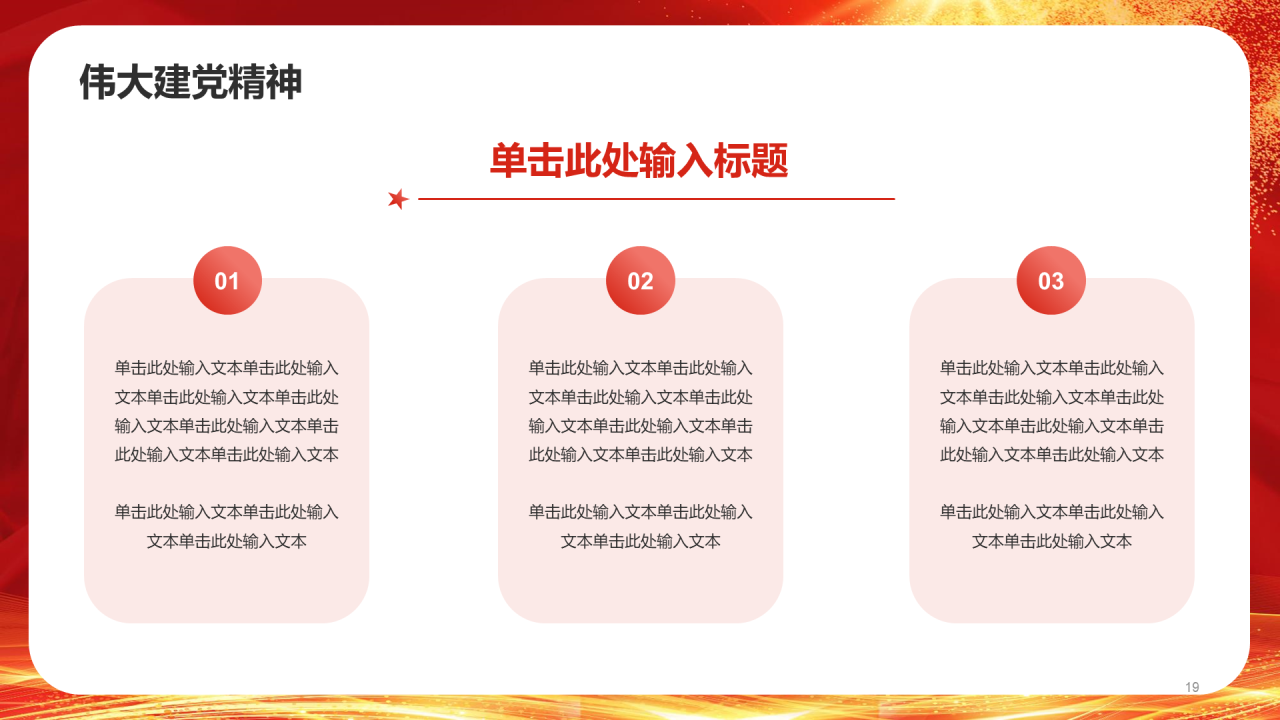 伟大建党精神

单击此处输入标题

01

单击此处输入文本单击此处输入文本单击此处输入文本单击此处输入文本单击此处输入文本单击此处输入文本单击此处输入文本

单击此处输入文本单击此处输入文本单击此处输入文本

02

单击此处输入文本单击此处输入文本单击此处输入文本单击此处输入文本单击此处输入文本单击此处输入文本单击此处输入文本

单击此处输入文本单击此处输入文本单击此处输入文本

03

单击此处输入文本单击此处输入文本单击此处输入文本单击此处输入文本单击此处输入文本单击此处输入文本单击此处输入文本

单击此处输入文本单击此处输入文本单击此处输入文本

19